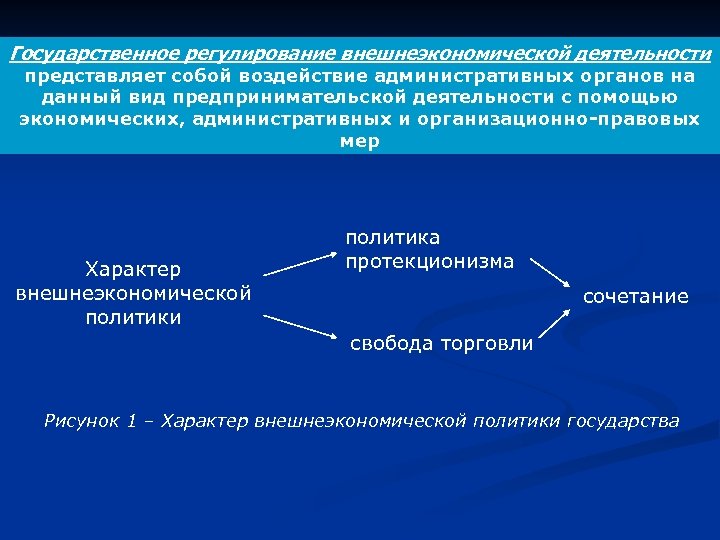 Государственное регулирование внешнеэкономической деятельности представляет собой воздействие административных органов на данный вид предпринимательской деятельности с помощью экономических, административных и организационно-правовых мер

Характер внешнеэкономической политики

политика протекционизма

свобода торговли

сочетание

Рисунок 1 – Характер внешнеэкономической политики государства